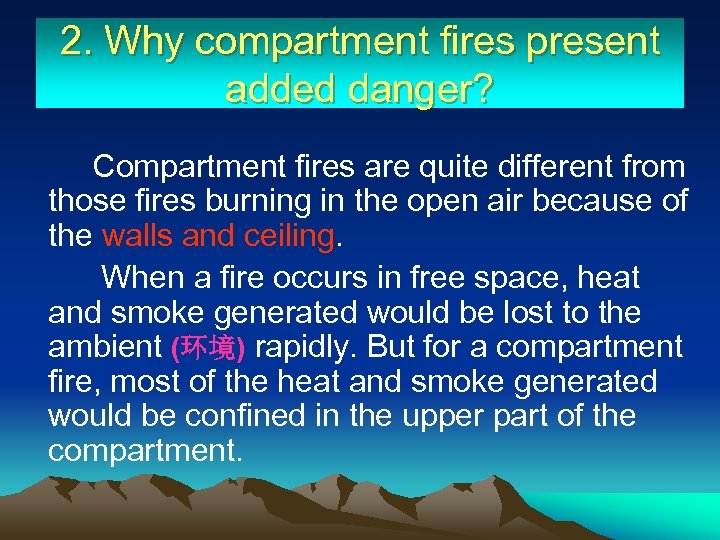 2. Why compartment fires present added danger?

Compartment fires are quite different from those fires burning in the open air because of the walls and ceiling.

When a fire occurs in free space, heat and smoke generated would be lost to the ambient (环境) rapidly. But for a compartment fire, most of the heat and smoke generated would be confined in the upper part of the compartment.